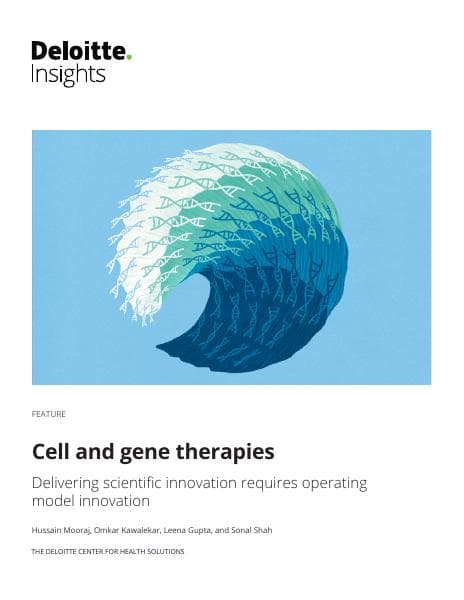 Deloitte.
Insights

FEATURE

Cell and gene therapies

Delivering scientific innovation requires operating model innovation

Hussain Mooraj, Omkar Kawalekar, Leena Gupta, and Sonal Shah

THE DELOITTE CENTER FOR HEALTH SOLUTIONS